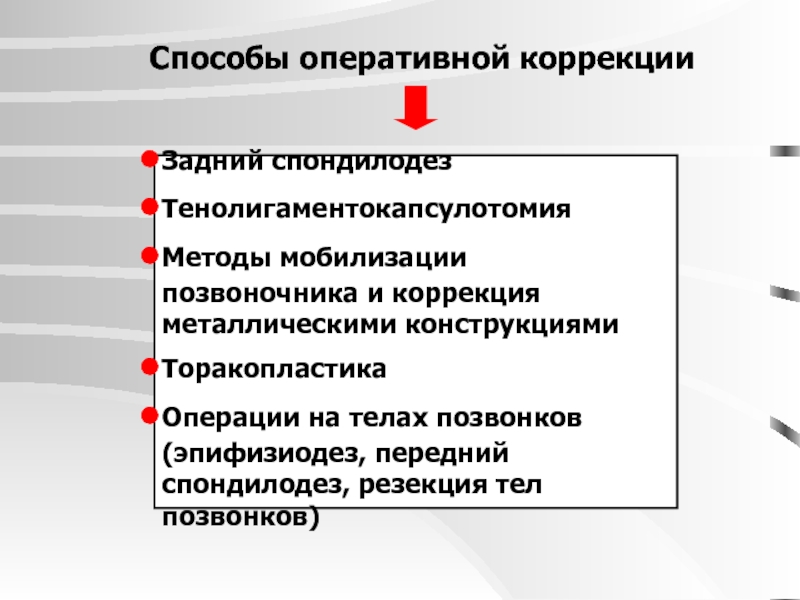 Способы оперативной коррекции

Задний спондилодез

Тенолигаментокапсулотомия

Методы мобилизации позвоночника и коррекция металлическими конструкциями

Торакопластика

Операции на телах позвонков (эпифизиодез, передний спондилодез, резекция тел позвонков)